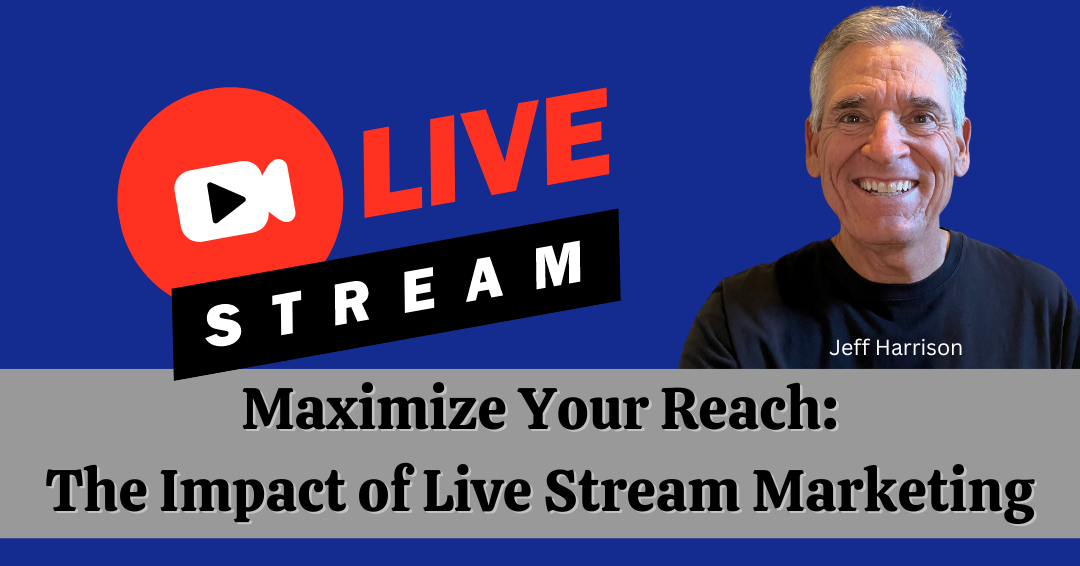 LIVE
STREAM

Jeff Harrison

Maximize Your Reach:
The Impact of Live Stream Marketing